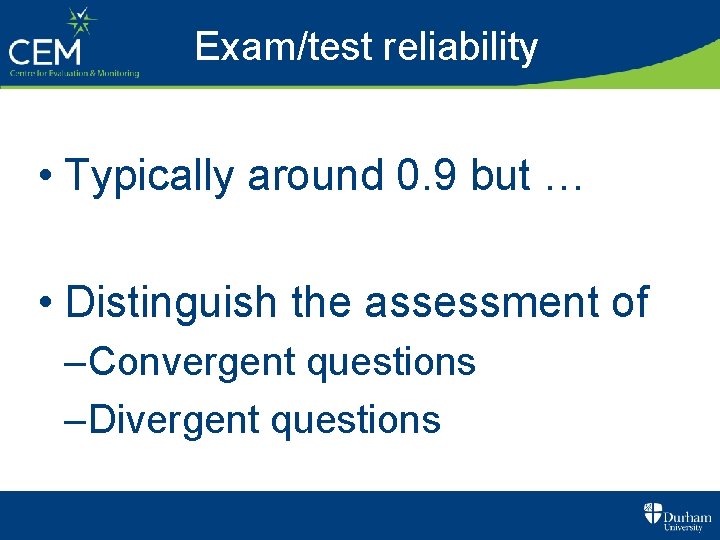 CEM
Centre for Evaluation & Monitoring

Exam/test reliability

• Typically around 0.9 but …

• Distinguish the assessment of
– Convergent questions
– Divergent questions

Durham University